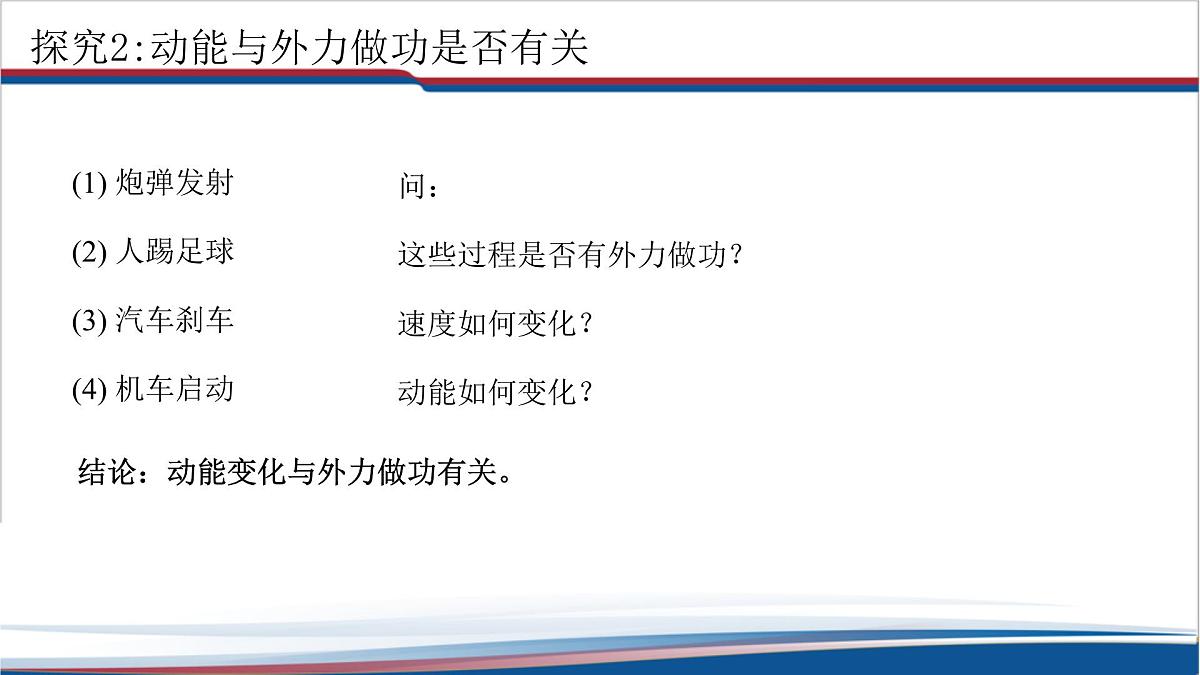 探究2:动能与外力做功是否有关

(1) 炮弹发射

(2) 人踢足球

(3) 汽车刹车

(4) 机车启动

问：

这些过程是否有外力做功？

速度如何变化？

动能如何变化？

结论：动能变化与外力做功有关。